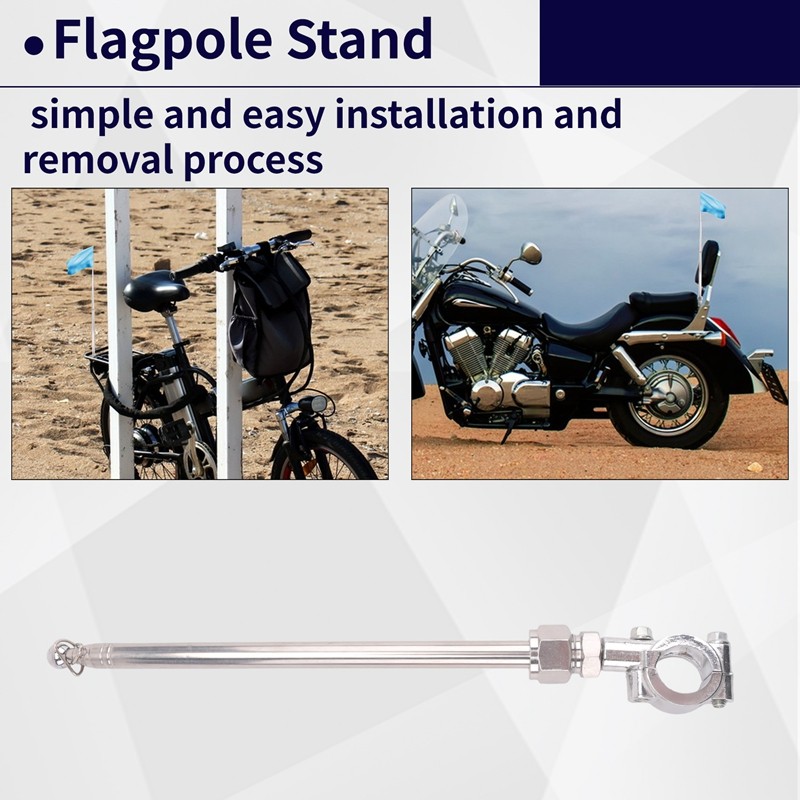 •Flagpole Stand

simple and easy installation and removal process